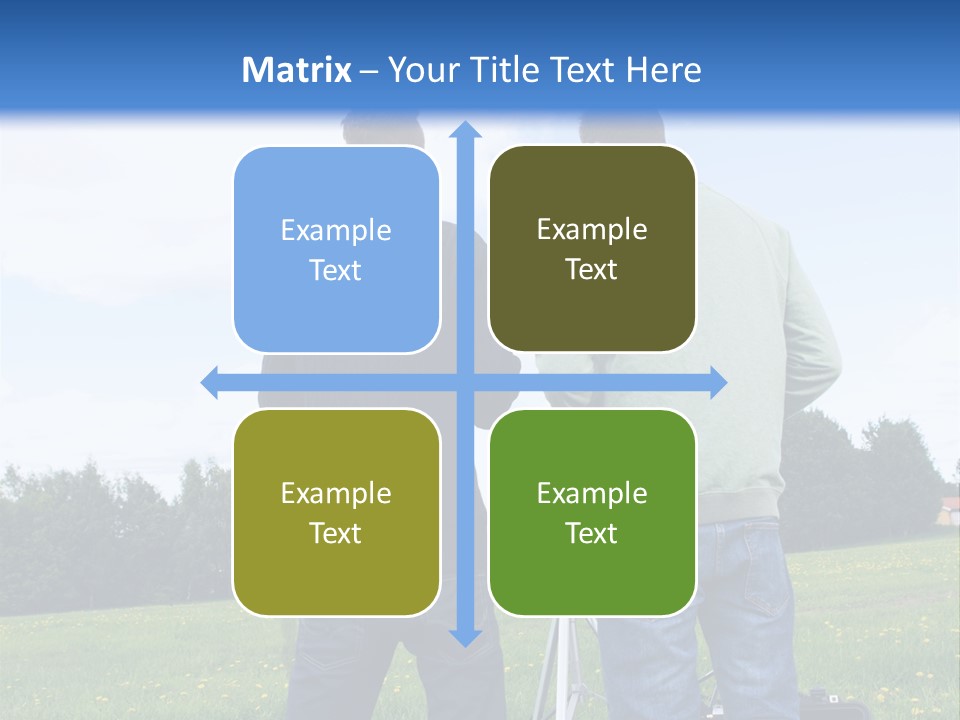 Matrix – Your Title Text Here

Example Text

Example Text

Example Text

Example Text